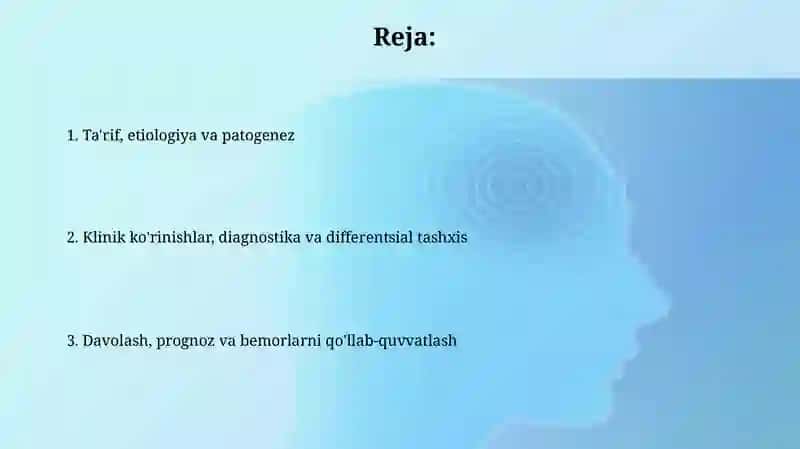 Reja:

1. Ta'rif, etiologiya va patogenez

2. Klinik ko'rinishlar, diagnostika va differentsial tashxis

3. Davolash, prognoz va bemorlarni qo'llab-quvvatlash